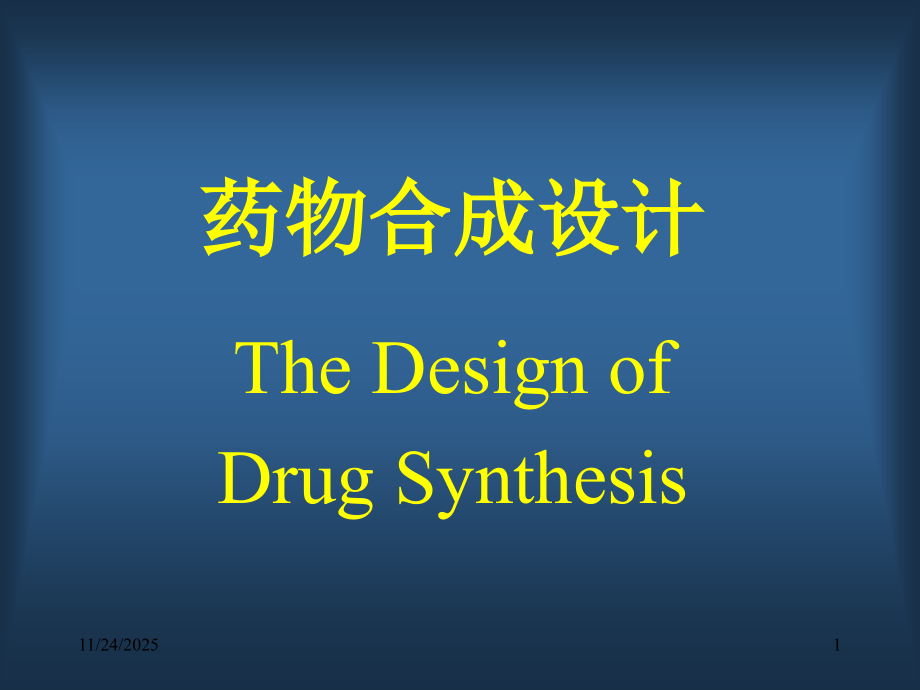 药物合成设计

The Design of Drug Synthesis

11/24/2025

1